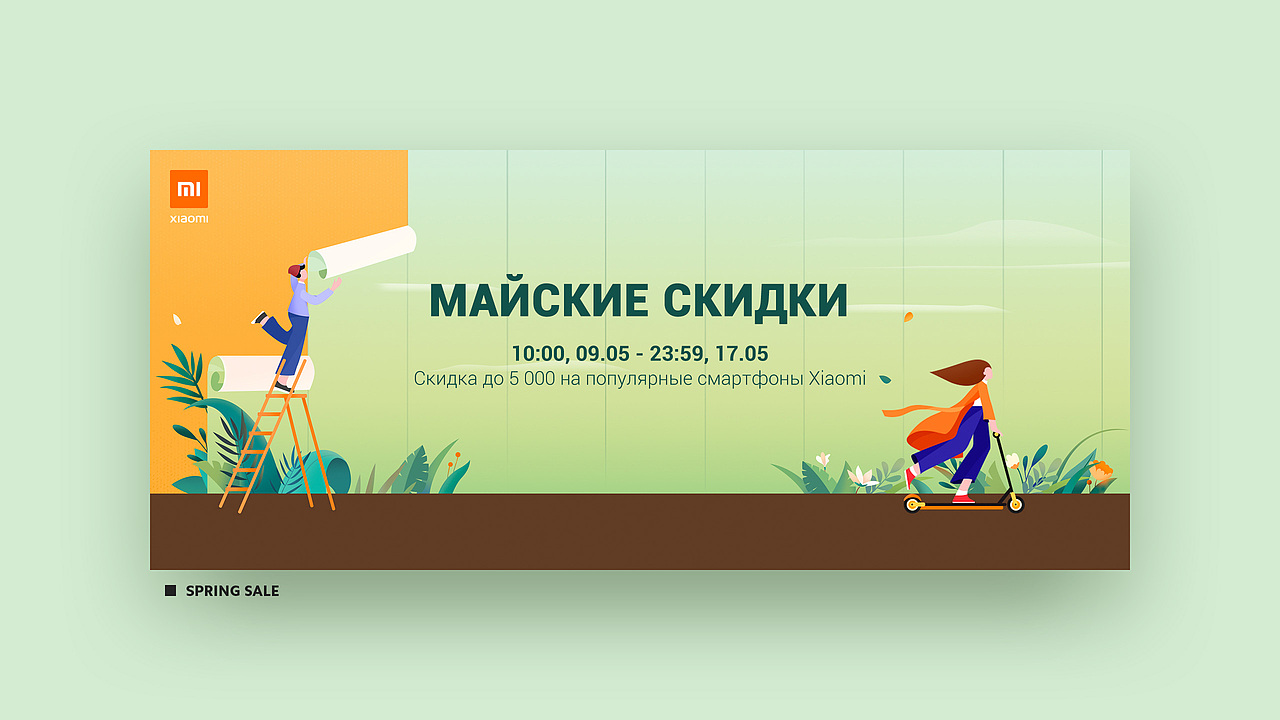 MI
xiaomi

МАЙСКИЕ СКИДКИ
10:00, 09.05 - 23:59, 17.05
Скидка до 5 000 на популярные смартфоны Xiaomi

SPRING SALE